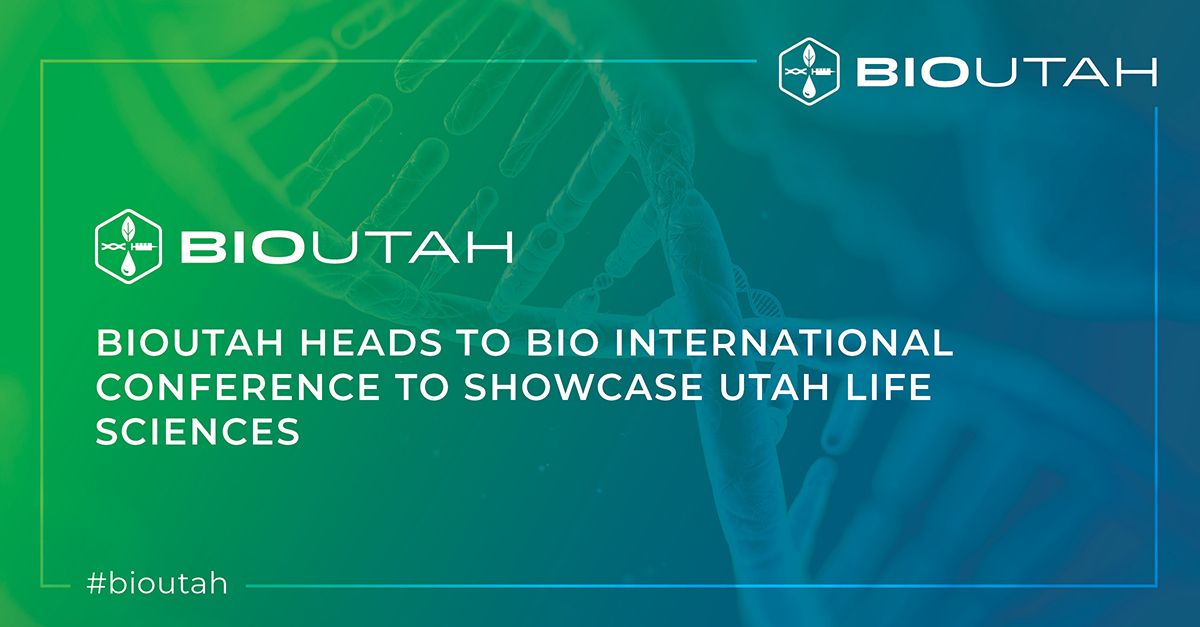 BIOUTAH

BIOUTAH

BIOUTAH HEADS TO BIO INTERNATIONAL CONFERENCE TO SHOWCASE UTAH LIFE SCIENCES

#bioutah